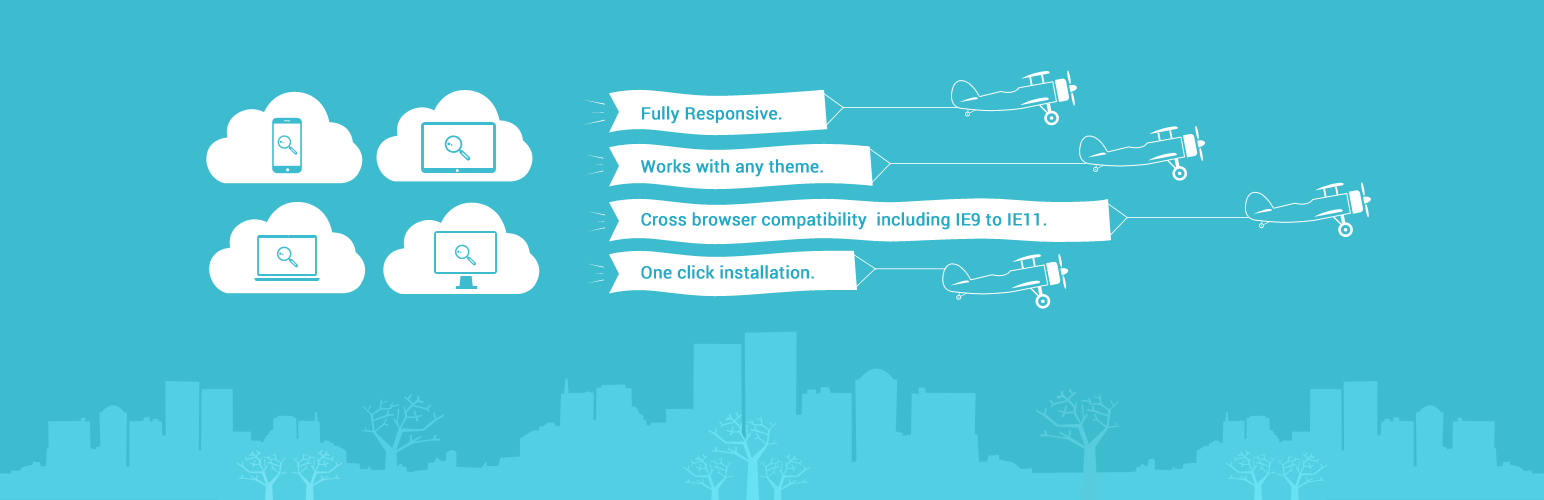 Fully Responsive.

Works with any theme.

Cross browser compatibility  including IE9 to IE11.

One click installation.